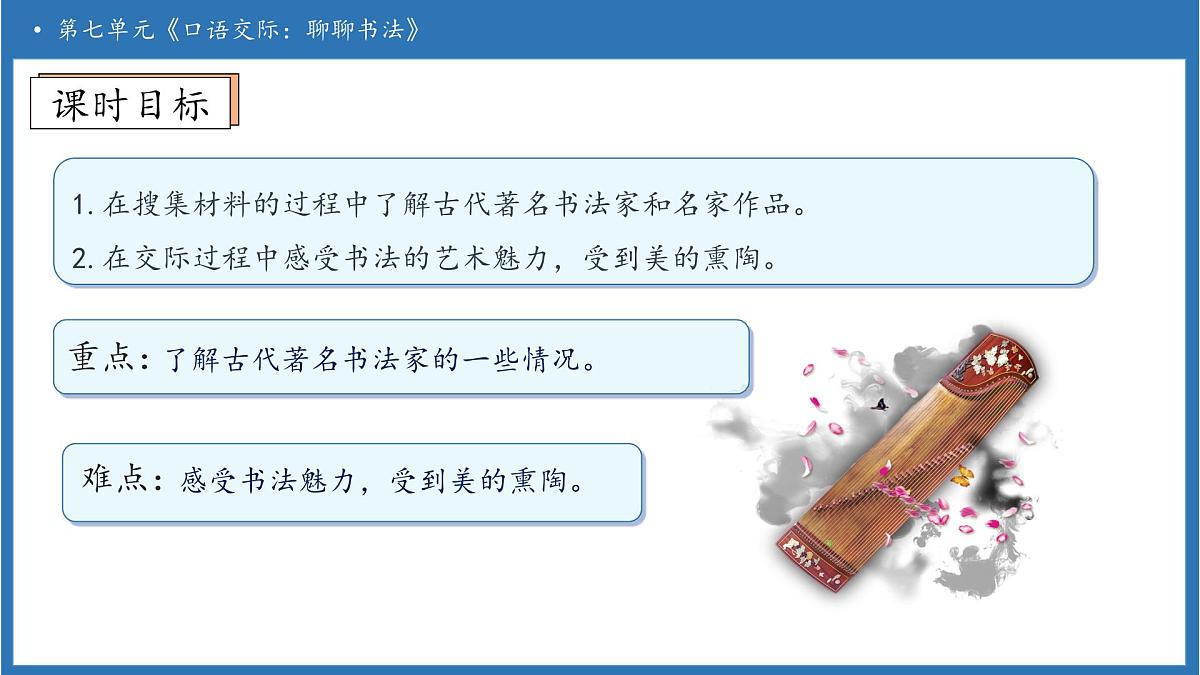 • 第七单元《口语交际：聊聊书法》

课时目标

1. 在搜集材料的过程中了解古代著名书法家和名家作品。
2. 在交际过程中感受书法的艺术魅力，受到美的熏陶。

重点：了解古代著名书法家的一些情况。

难点：感受书法魅力，受到美的熏陶。